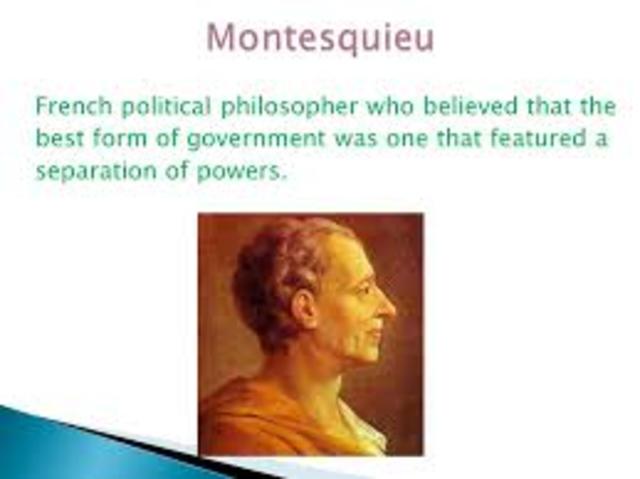 Montesquieu

French political philosopher who believed that the best form of government was one that featured a separation of powers.